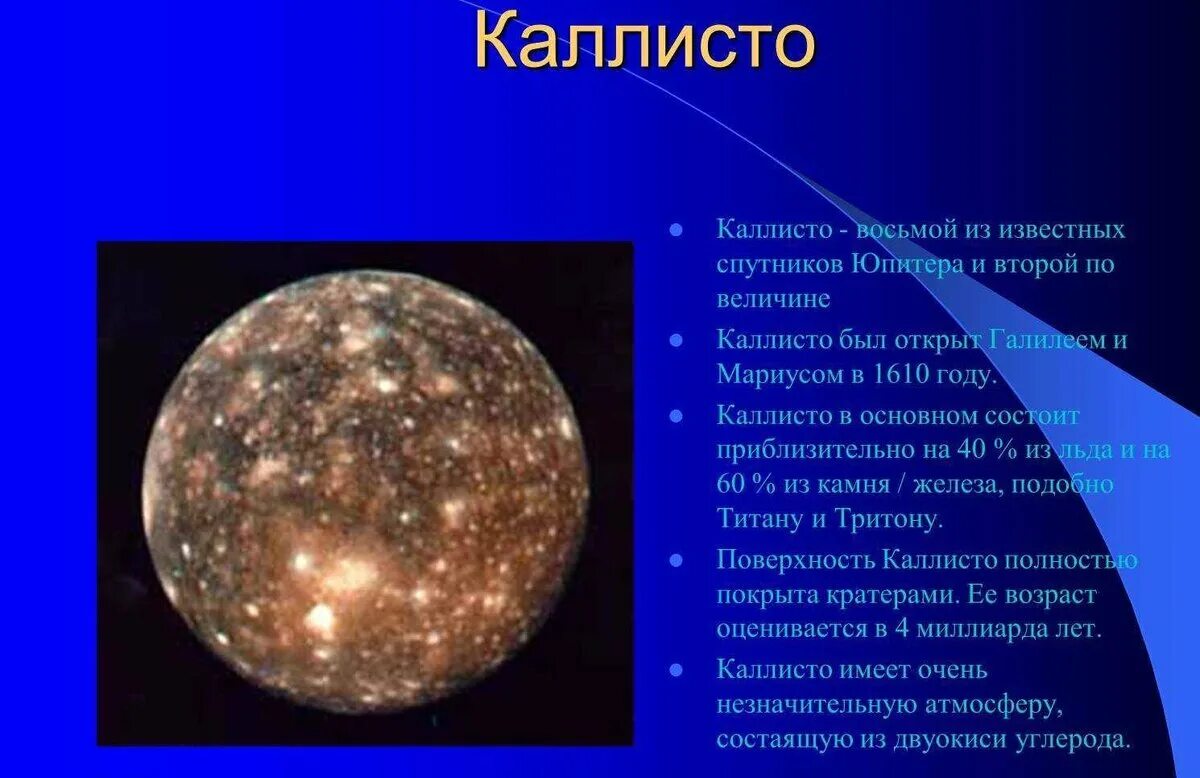 Каллисто

- Каллисто - восьмой из известных спутников Юпитера и второй по величине
- Каллисто был открыт Галилеем и Мариусом в 1610 году.
- Каллисто в основном состоит приблизительно на 40 % из льда и на 60 % из камня / железа, подобно Титану и Тритону.
- Поверхность Каллисто полностью покрыта кратерами. Ее возраст оценивается в 4 миллиарда лет.
- Каллисто имеет очень незначительную атмосферу, состоящую из двуокиси углерода.